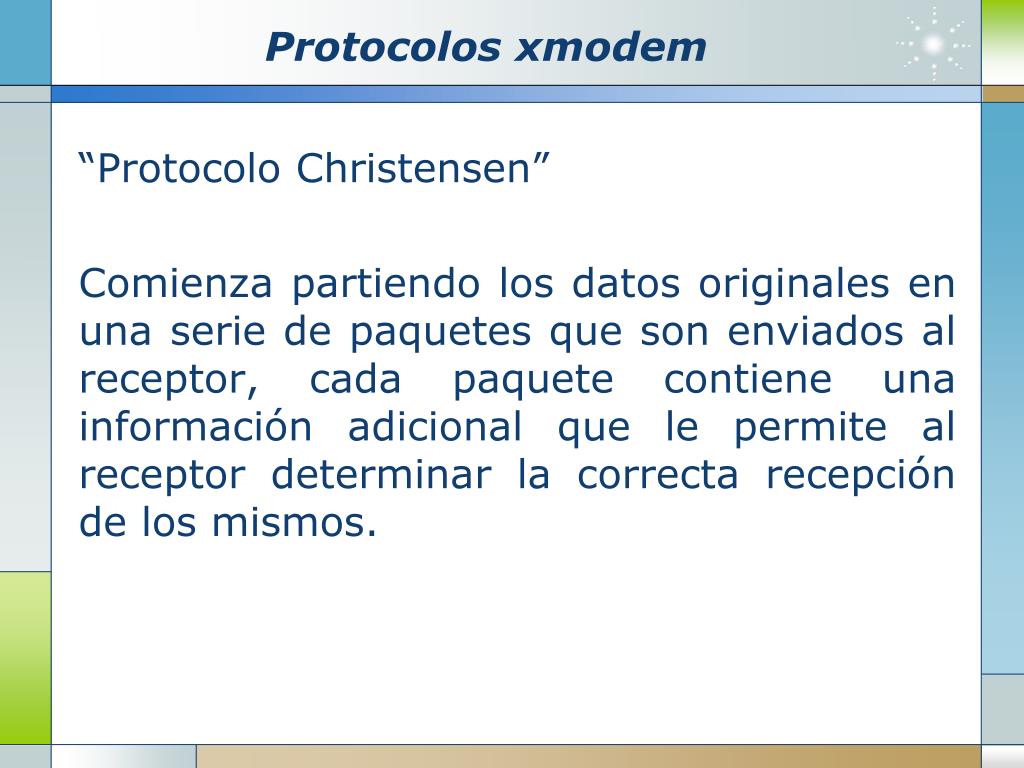 Protocolos xmodem

“Protocolo Christensen”

Comienza partiendo los datos originales en una serie de paquetes que son enviados al receptor, cada paquete contiene una información adicional que le permite al receptor determinar la correcta recepción de los mismos.